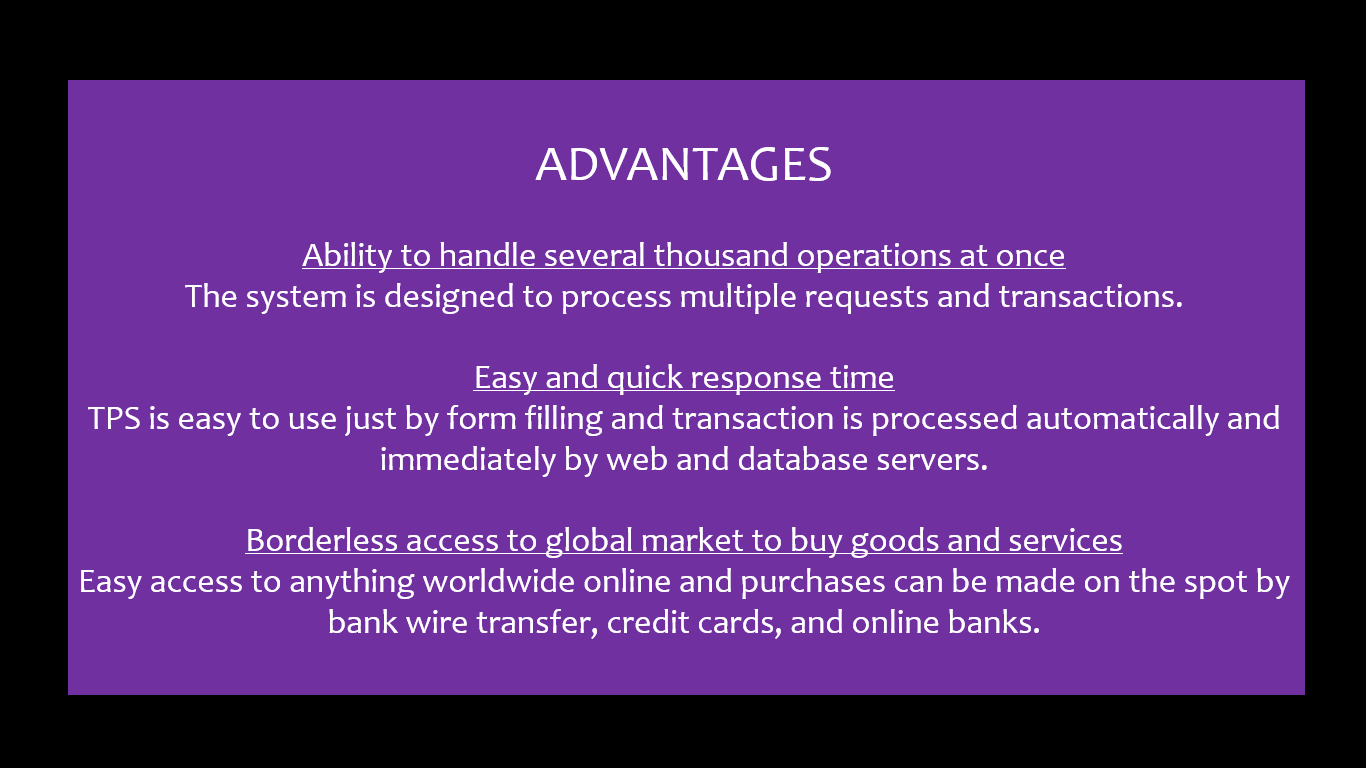 ADVANTAGES

Ability to handle several thousand operations at once
The system is designed to process multiple requests and transactions.

Easy and quick response time
TPS is easy to use just by form filling and transaction is processed automatically and immediately by web and database servers.

Borderless access to global market to buy goods and services
Easy access to anything worldwide online and purchases can be made on the spot by bank wire transfer, credit cards, and online banks.